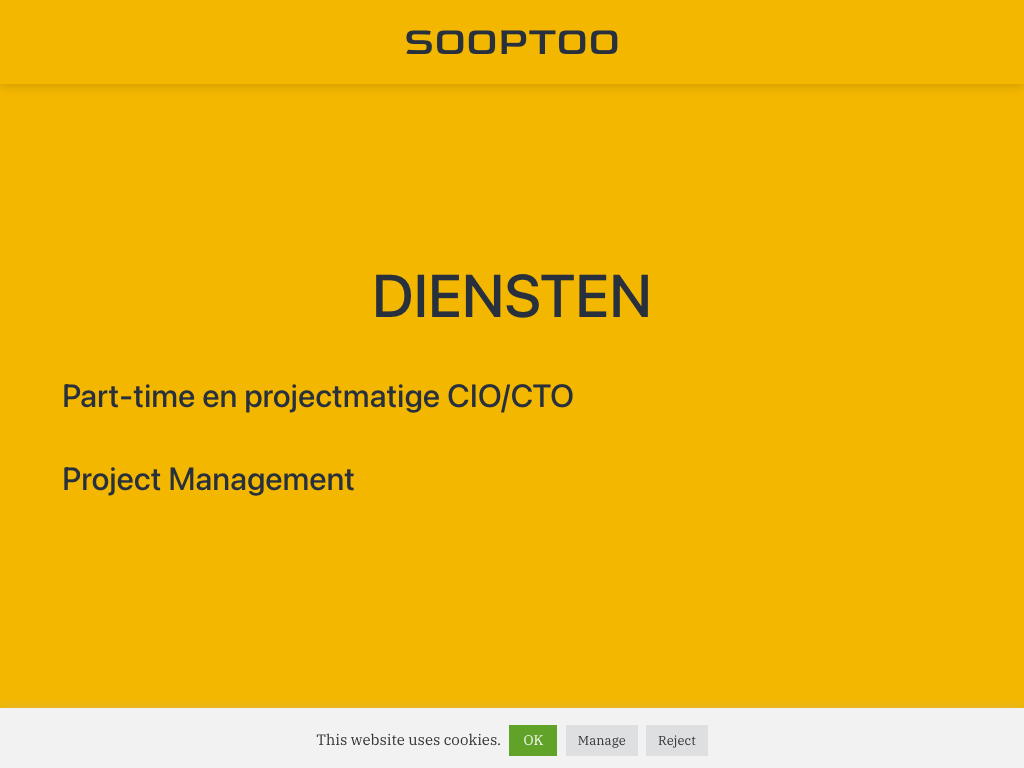 SOOPTOO

DIENSTEN

Part-time en projectmatige CIO/CTO

Project Management

This website uses cookies. OK Manage Reject